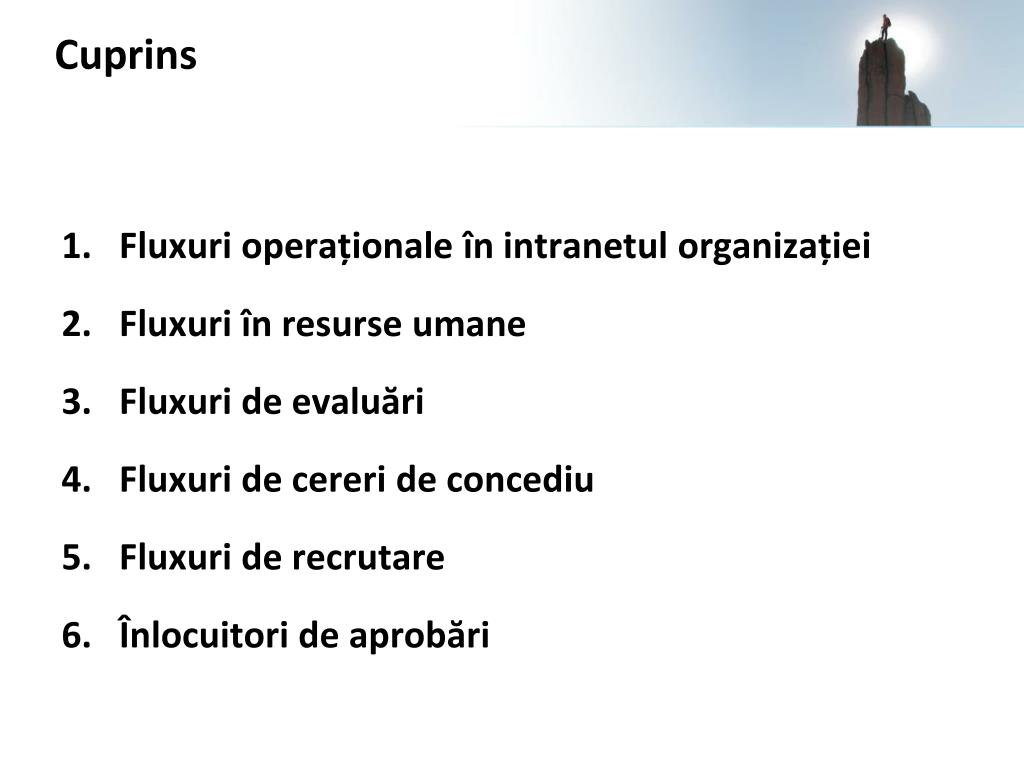 Cuprins

1. Fluxuri operaționale în intranetul organizației
2. Fluxuri în resurse umane
3. Fluxuri de evaluări
4. Fluxuri de cereri de concediu
5. Fluxuri de recrutare
6. Înlocuitori de aprobări